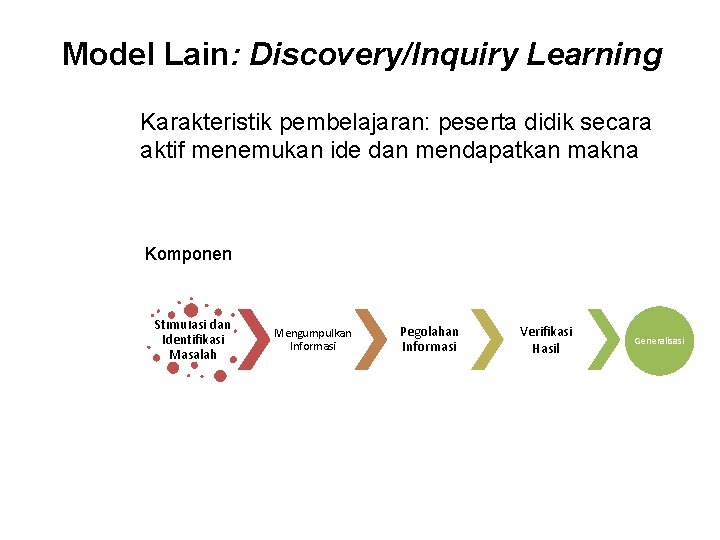 Model Lain: Discovery/Inquiry Learning

Karakteristik pembelajaran: peserta didik secara aktif menemukan ide dan mendapatkan makna

Komponen

Stimulasi dan Identifikasi Masalah

Mengumpulkan Informasi

Pegolahan Informasi

Verifikasi Hasil

Generalisasi